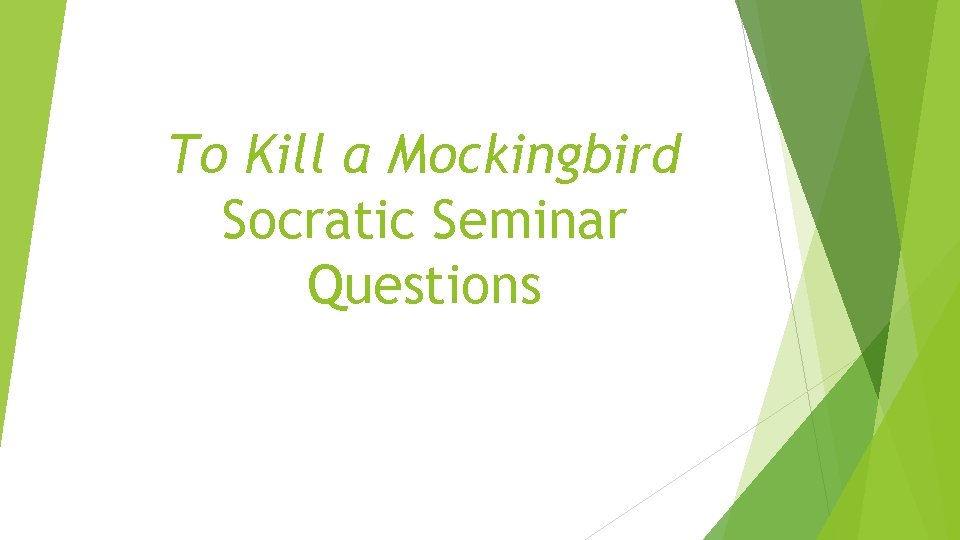 To Kill a Mockingbird
Socratic Seminar
Questions